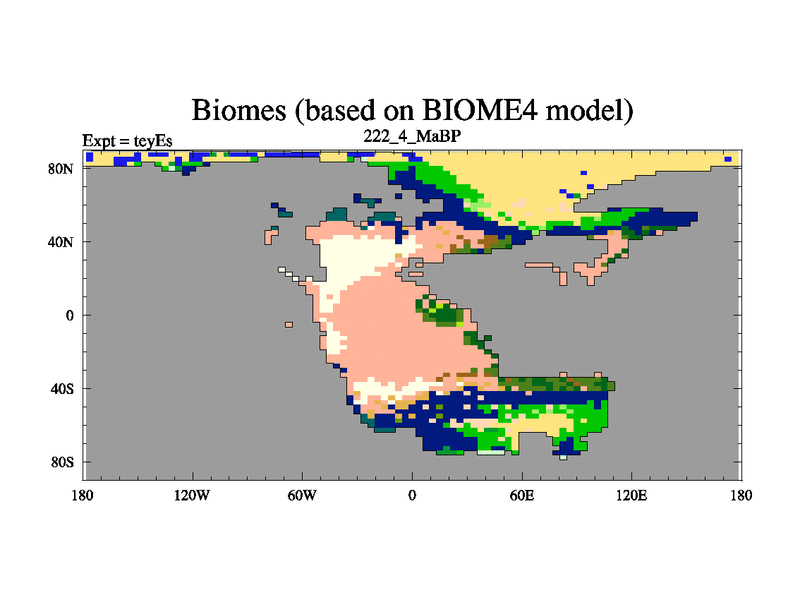 Biomes (based on BIOME4 model)

Expt = teyEs

222_4_MaBP

80N
40N
0
40S
80S

180
120W
60W
0
60E
120E
180